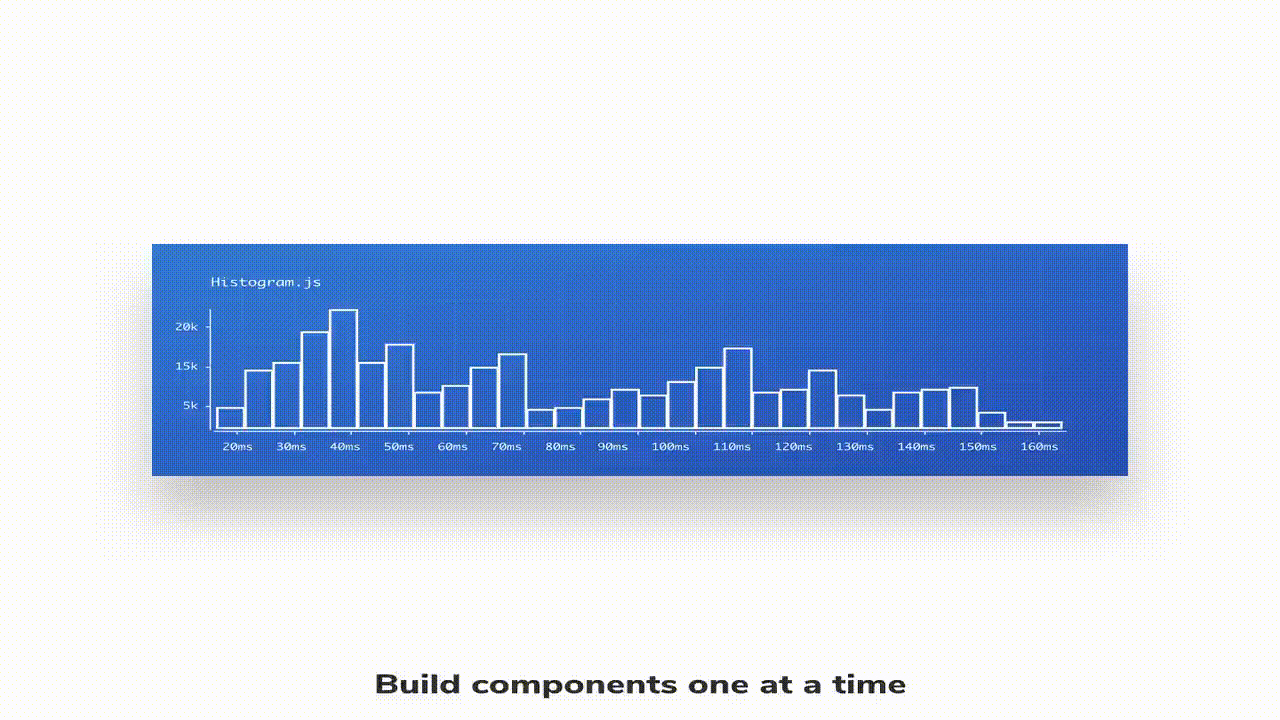 Histogram.js

20k
15k
5k

20ms 30ms 40ms 50ms 60ms 70ms 80ms 90ms 100ms 110ms 120ms 130ms 140ms 150ms 160ms

Build components one at a time